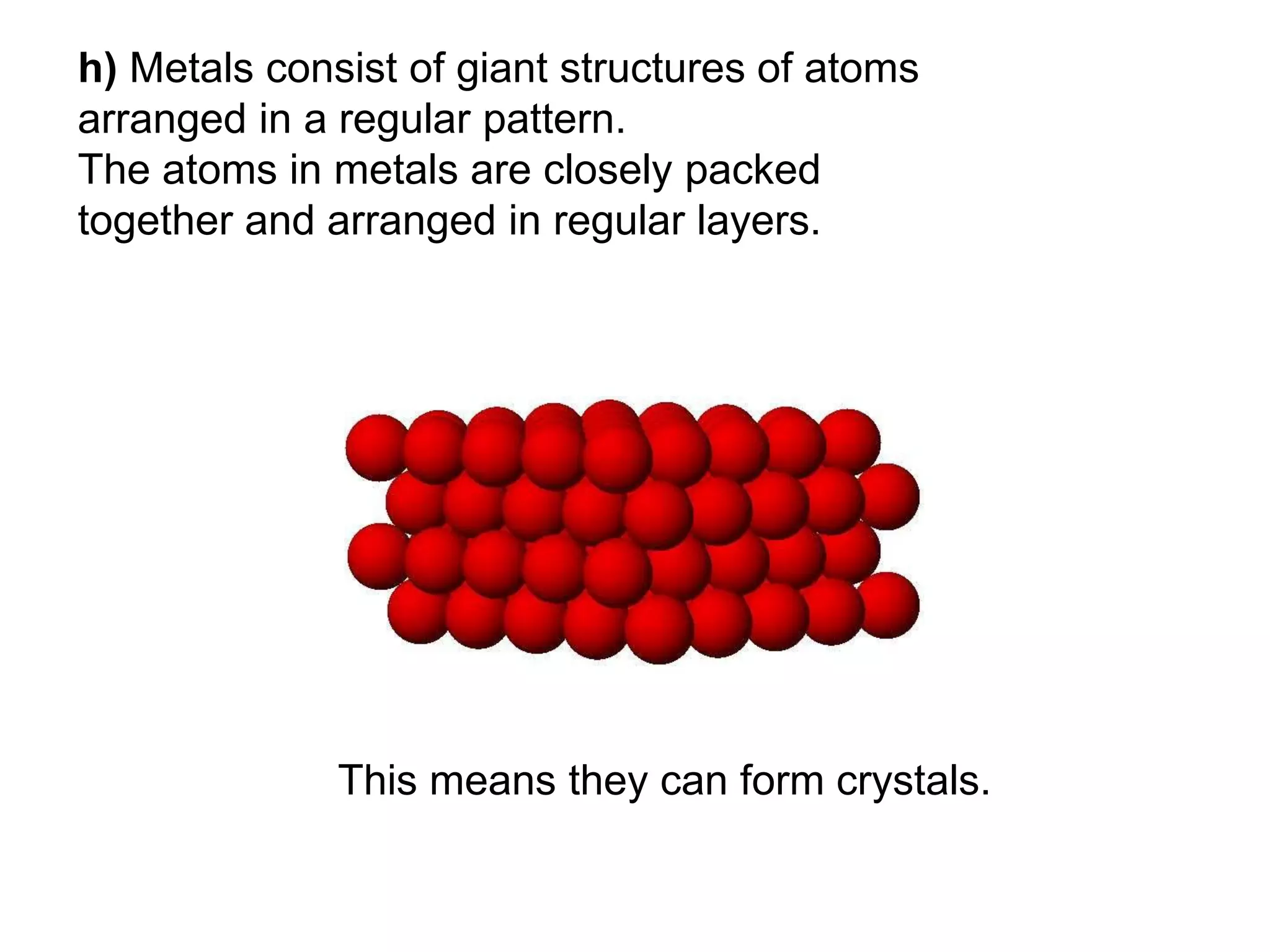 h) Metals consist of giant structures of atoms arranged in a regular pattern.
The atoms in metals are closely packed together and arranged in regular layers.

This means they can form crystals.